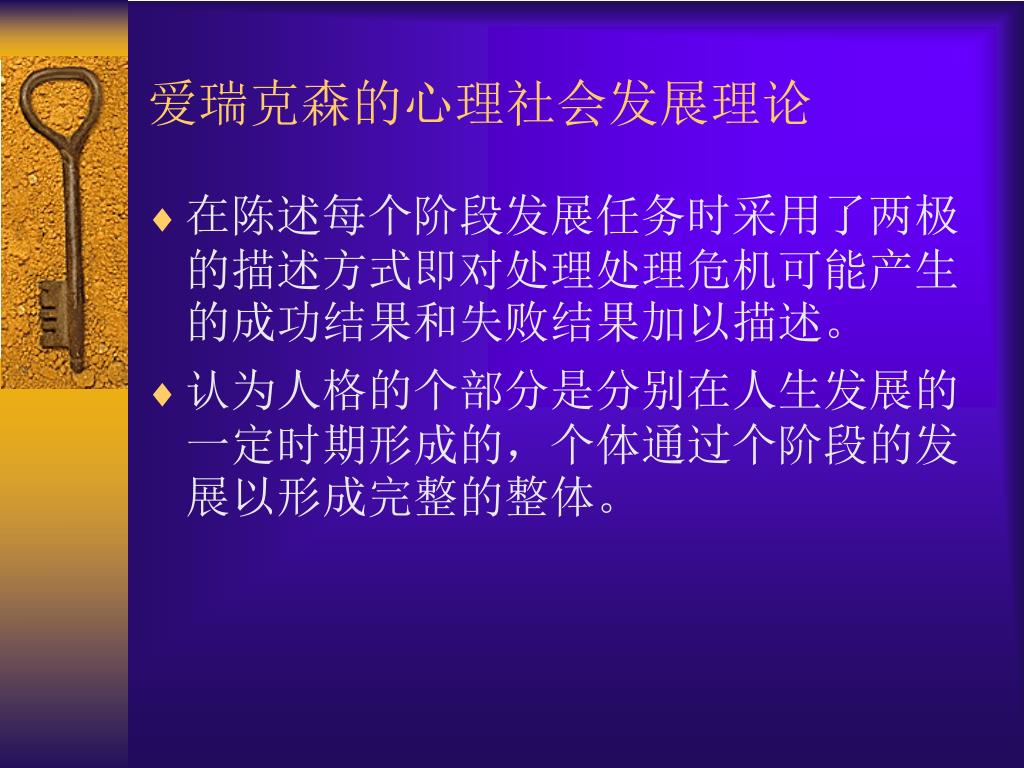 爱瑞克森的心理社会发展理论

♦ 在陈述每个阶段发展任务时采用了两极的描述方式即对处理处理危机可能产生的成功结果和失败结果加以描述。

♦ 认为人格的个部分是分别在人生发展的一定时期形成的，个体通过个阶段的发展以形成完整的整体。